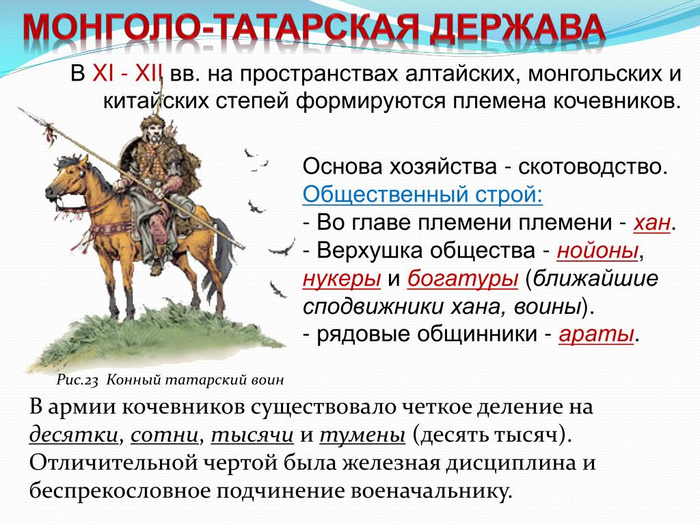 МОНГОЛО-ТАТАРСКАЯ ДЕРЖАВА

В XI - XII вв. на пространствах алтайских, монгольских и китайских степей формируются племена кочевников.

Основа хозяйства - скотоводство.
Общественный строй:
- Во главе племени племени - хан.
- Верхушка общества - нойоны, нукеры и богатуры (ближайшие сподвижники хана, воины).
- рядовые общинники - араты.

Рис.23 Конный татарский воин

В армии кочевников существовало четкое деление на десятки, сотни, тысячи и тумены (десять тысяч). Отличительной чертой была железная дисциплина и беспрекословное подчинение военачальнику.